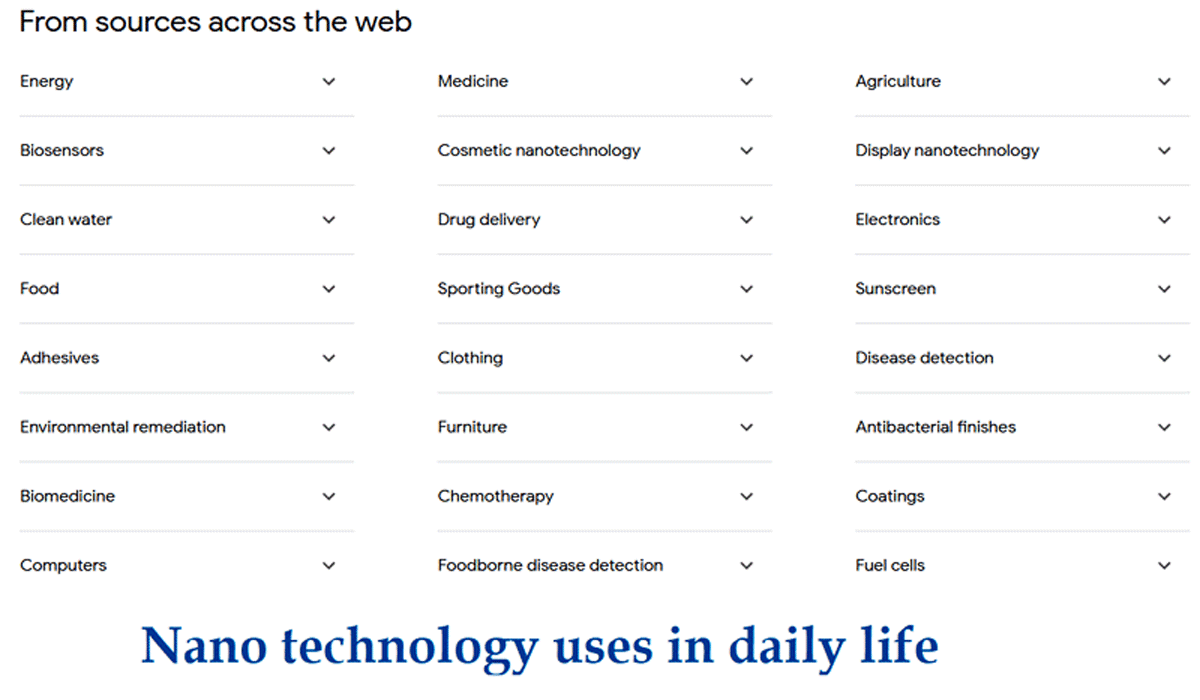 From sources across the web

Energy

Biosensors

Clean water

Food

Adhesives

Environmental remediation

Biomedicine

Computers

Medicine

Cosmetic nanotechnology

Drug delivery

Sporting Goods

Clothing

Furniture

Chemotherapy

Foodborne disease detection

Agriculture

Display nanotechnology

Electronics

Sunscreen

Disease detection

Antibacterial finishes

Coatings

Fuel cells

Nano technology uses in daily life